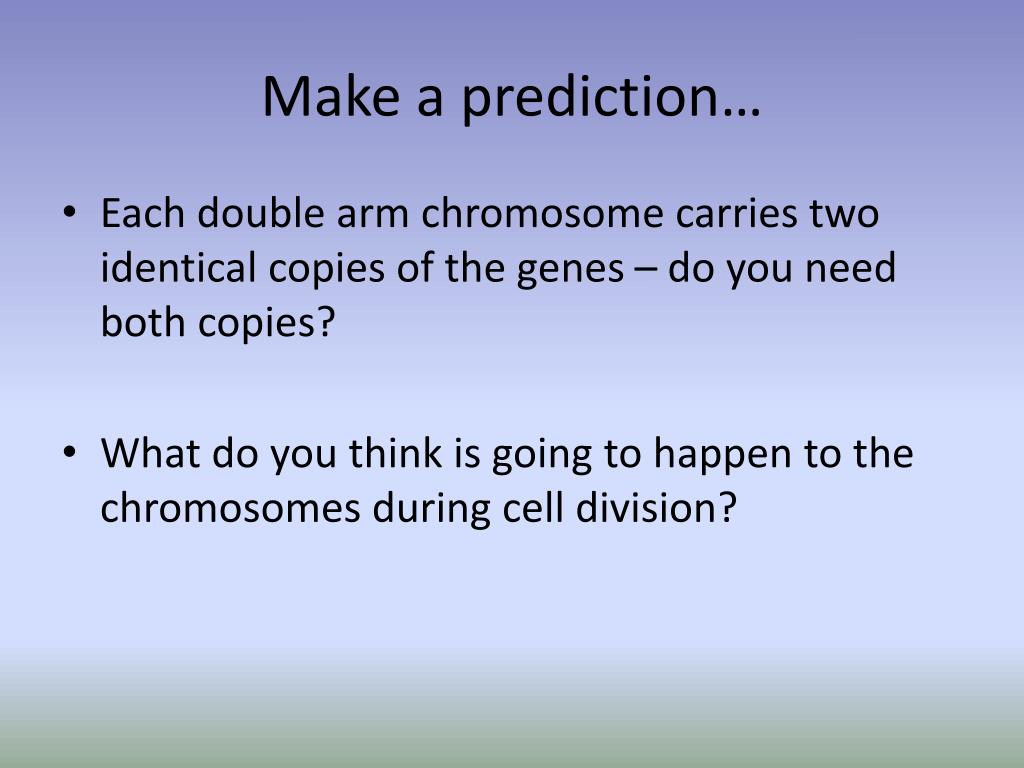 Make a prediction…

• Each double arm chromosome carries two identical copies of the genes – do you need both copies?

• What do you think is going to happen to the chromosomes during cell division?